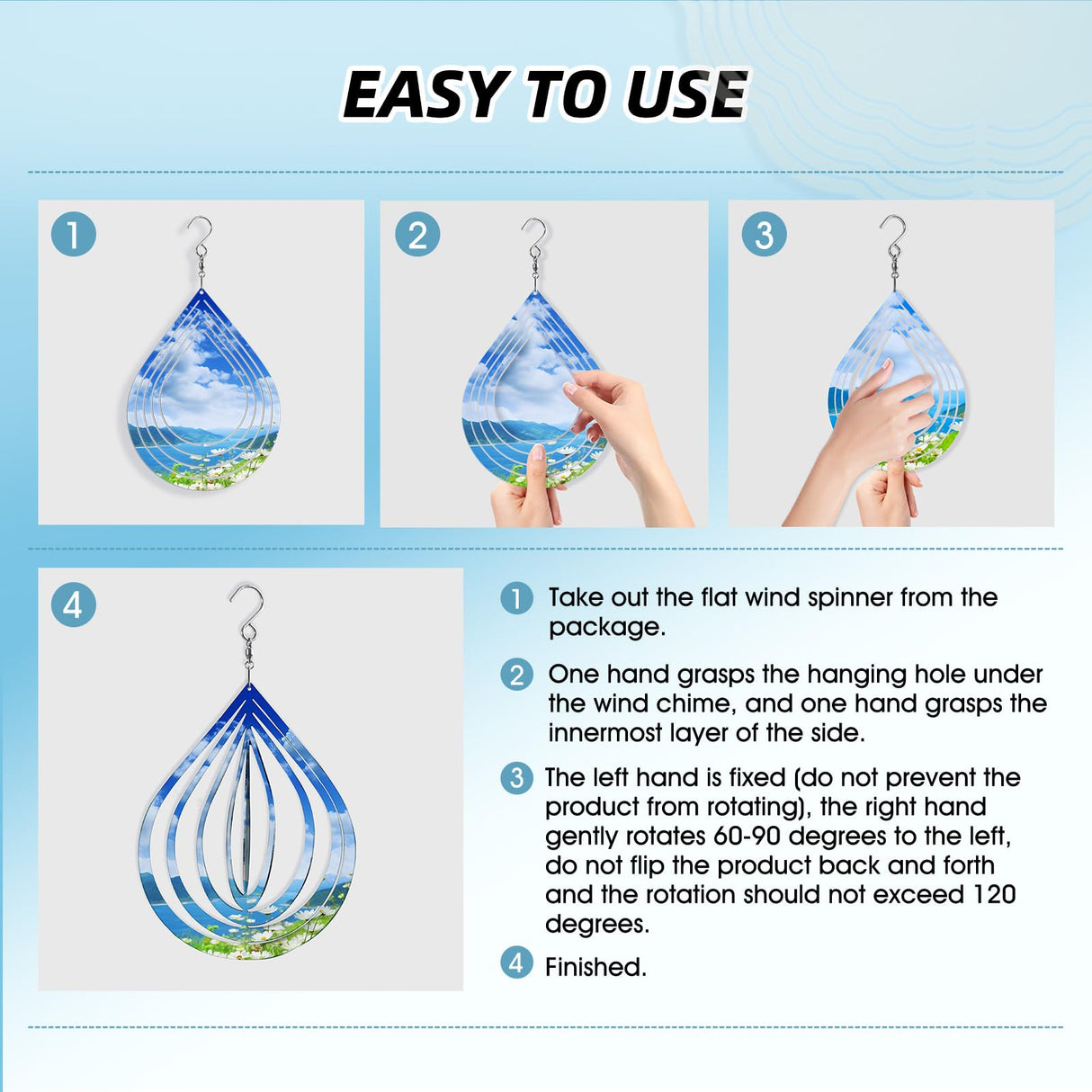 EASY TO USE

1

2

3

4

1 Take out the flat wind spinner from the package.

2 One hand grasps the hanging hole under the wind chime, and one hand grasps the innermost layer of the side.

3 The left hand is fixed (do not prevent the product from rotating), the right hand gently rotates 60-90 degrees to the left, do not flip the product back and forth and the rotation should not exceed 120 degrees.

4 Finished.